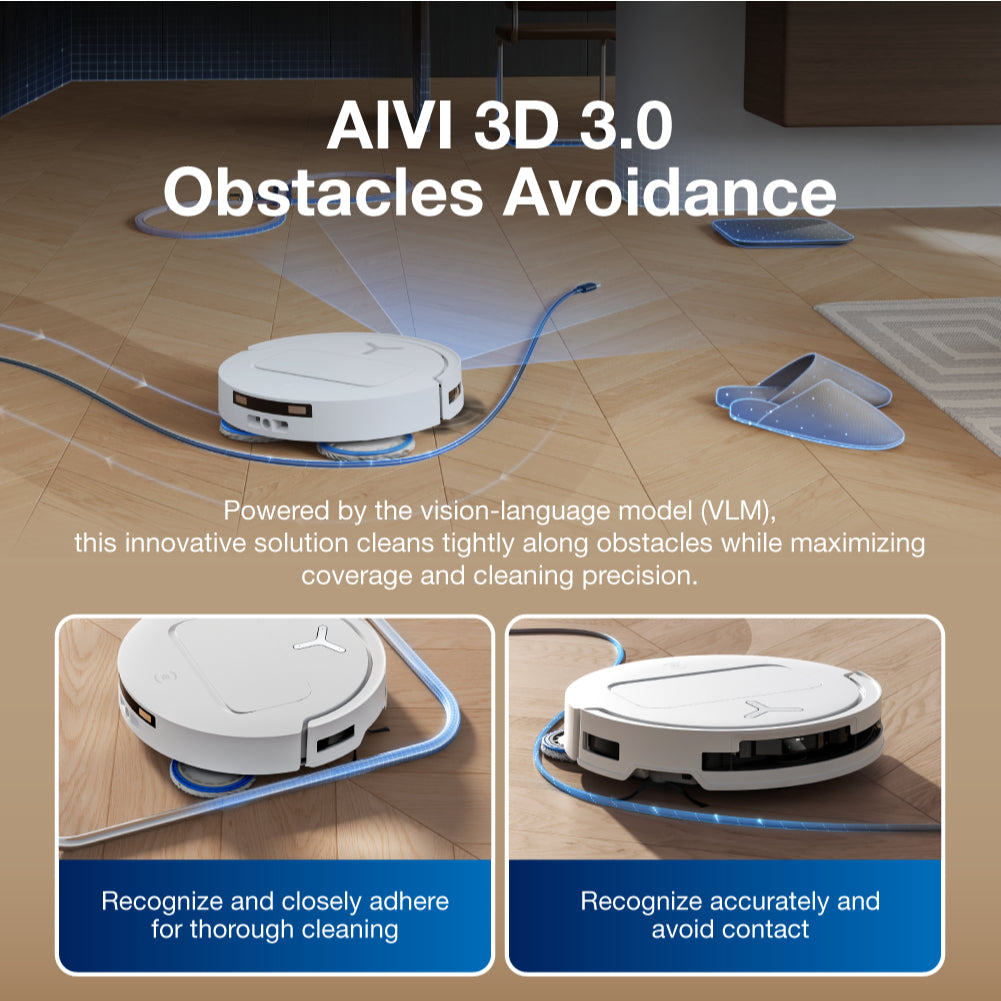 AIVI 3D 3.0
Obstacles Avoidance

Powered by the vision-language model (VLM), this innovative solution cleans tightly along obstacles while maximizing coverage and cleaning precision.

Recognize and closely adhere for thorough cleaning

Recognize accurately and avoid contact